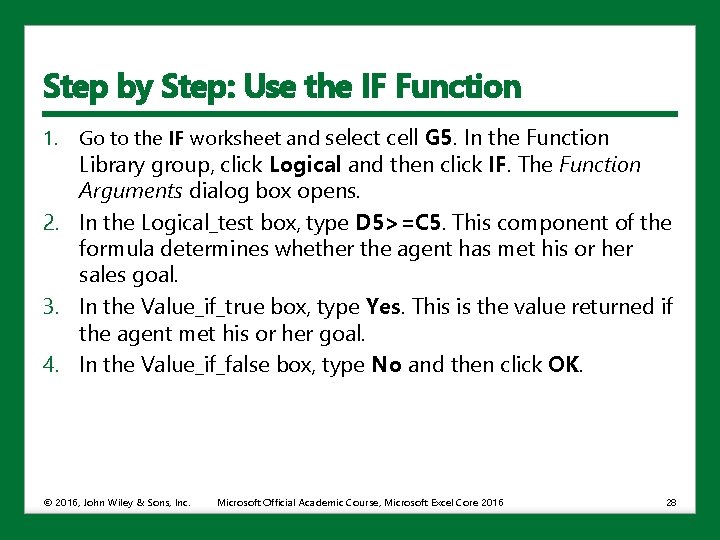 Step by Step: Use the IF Function

1. Go to the IF worksheet and select cell G5. In the Function Library group, click Logical and then click IF. The Function Arguments dialog box opens.
2. In the Logical_test box, type D5>=C5. This component of the formula determines whether the agent has met his or her sales goal.
3. In the Value_if_true box, type Yes. This is the value returned if the agent met his or her goal.
4. In the Value_if_false box, type No and then click OK.

© 2016, John Wiley & Sons, Inc. Microsoft Official Academic Course, Microsoft Excel Core 2016 28